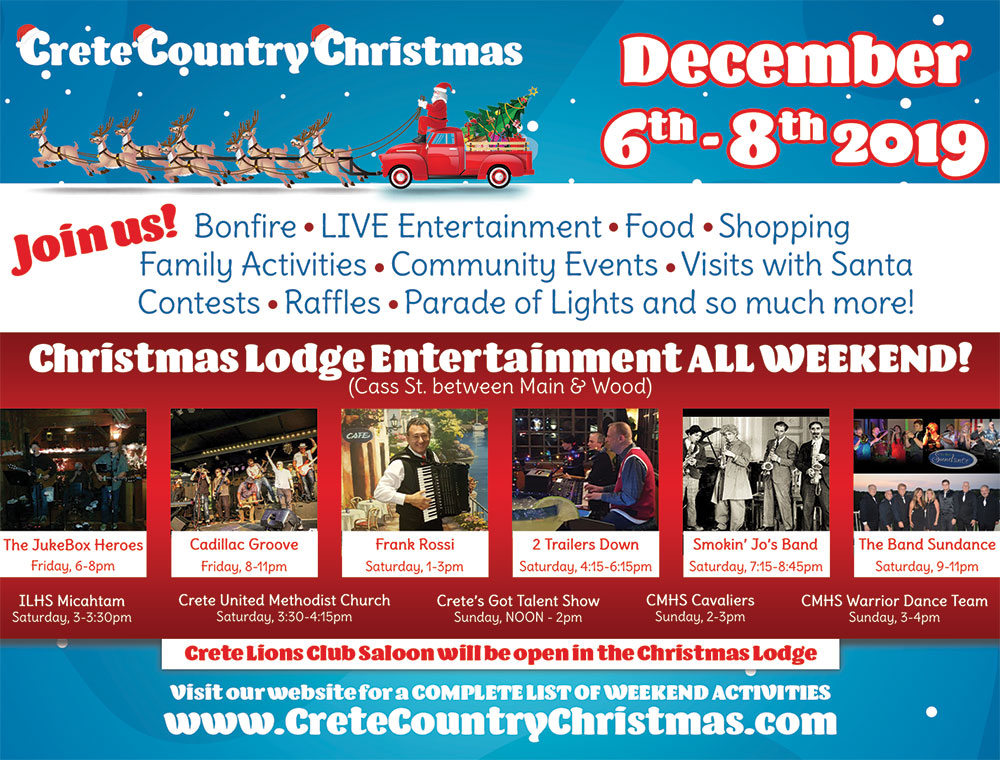 Crete Country Christmas

December 6th - 8th 2019

Join us! Bonfire • LIVE Entertainment • Food • Shopping Family Activities • Community Events • Visits with Santa Contests • Raffles • Parade of Lights and so much more!

Christmas Lodge Entertainment ALL WEEKEND!
(Cass St. between Main & Wood)

CAFE

The JukeBox Heroes
Friday, 6-8pm

Cadillac Groove
Friday, 8-11pm

Frank Rossi
Saturday, 1-3pm

2 Trailers Down
Saturday, 4:15-6:15pm

Smokin' Jo's Band
Saturday, 7:15-8:45pm

The Band Sundance
Saturday, 9-11pm

ILHS Micahtam
Saturday, 3-3:30pm

Crete United Methodist Church
Saturday, 3:30-4:15pm

Crete's Got Talent Show
Sunday, NOON - 2pm

CMHS Cavaliers
Sunday, 2-3pm

CMHS Warrior Dance Team
Sunday, 3-4pm

Crete Lions Club Saloon will be open in the Christmas Lodge

Visit our website for a COMPLETE LIST OF WEEKEND ACTIVITIES
www.CreteCountryChristmas.com